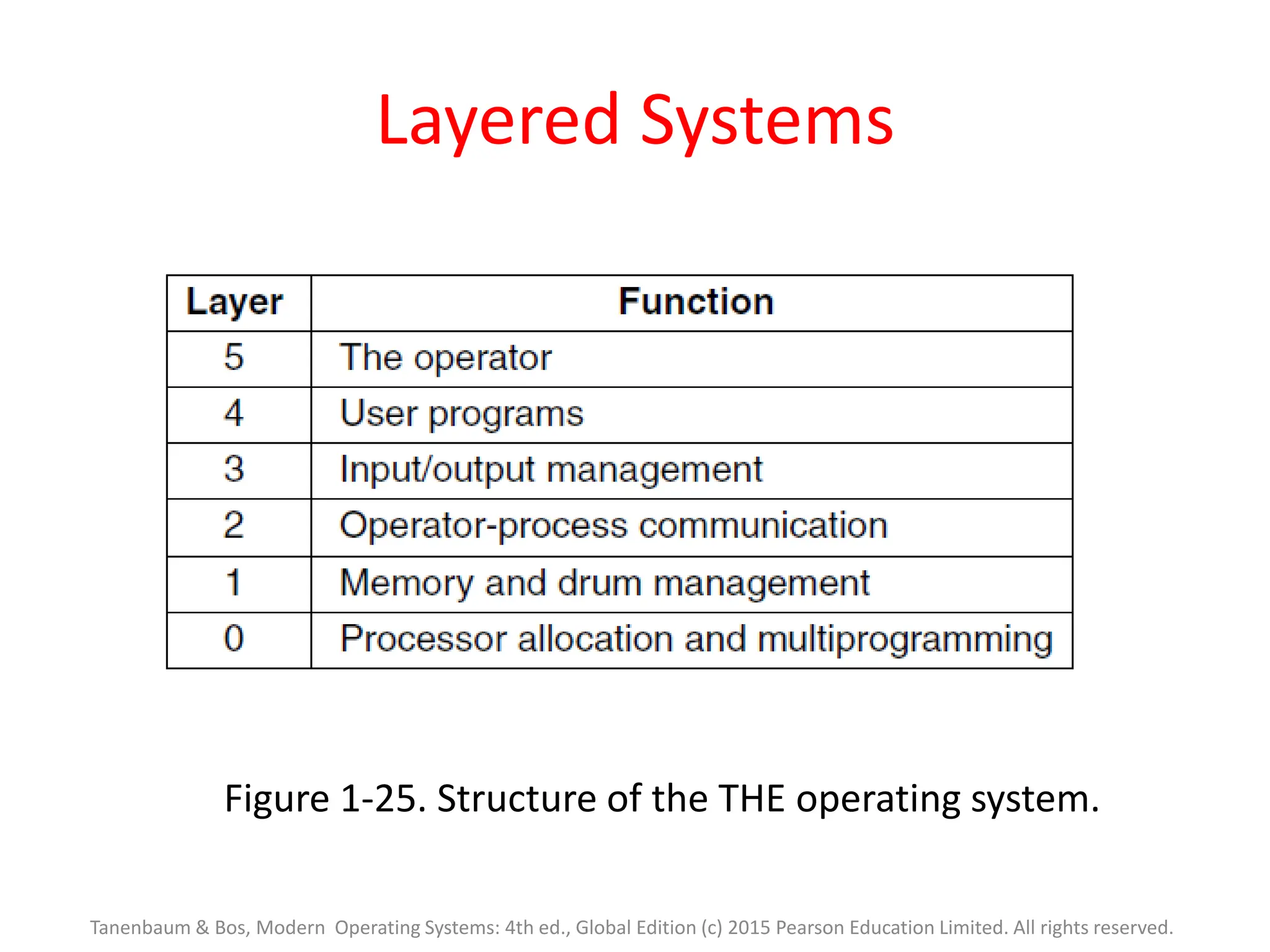 Layered Systems

| Layer | Function |
|---|---|
| 5 | The operator |
| 4 | User programs |
| 3 | Input/output management |
| 2 | Operator-process communication |
| 1 | Memory and drum management |
| 0 | Processor allocation and multiprogramming |

Figure 1-25. Structure of the THE operating system.

Tanenbaum & Bos, Modern Operating Systems: 4th ed., Global Edition (c) 2015 Pearson Education Limited. All rights reserved.